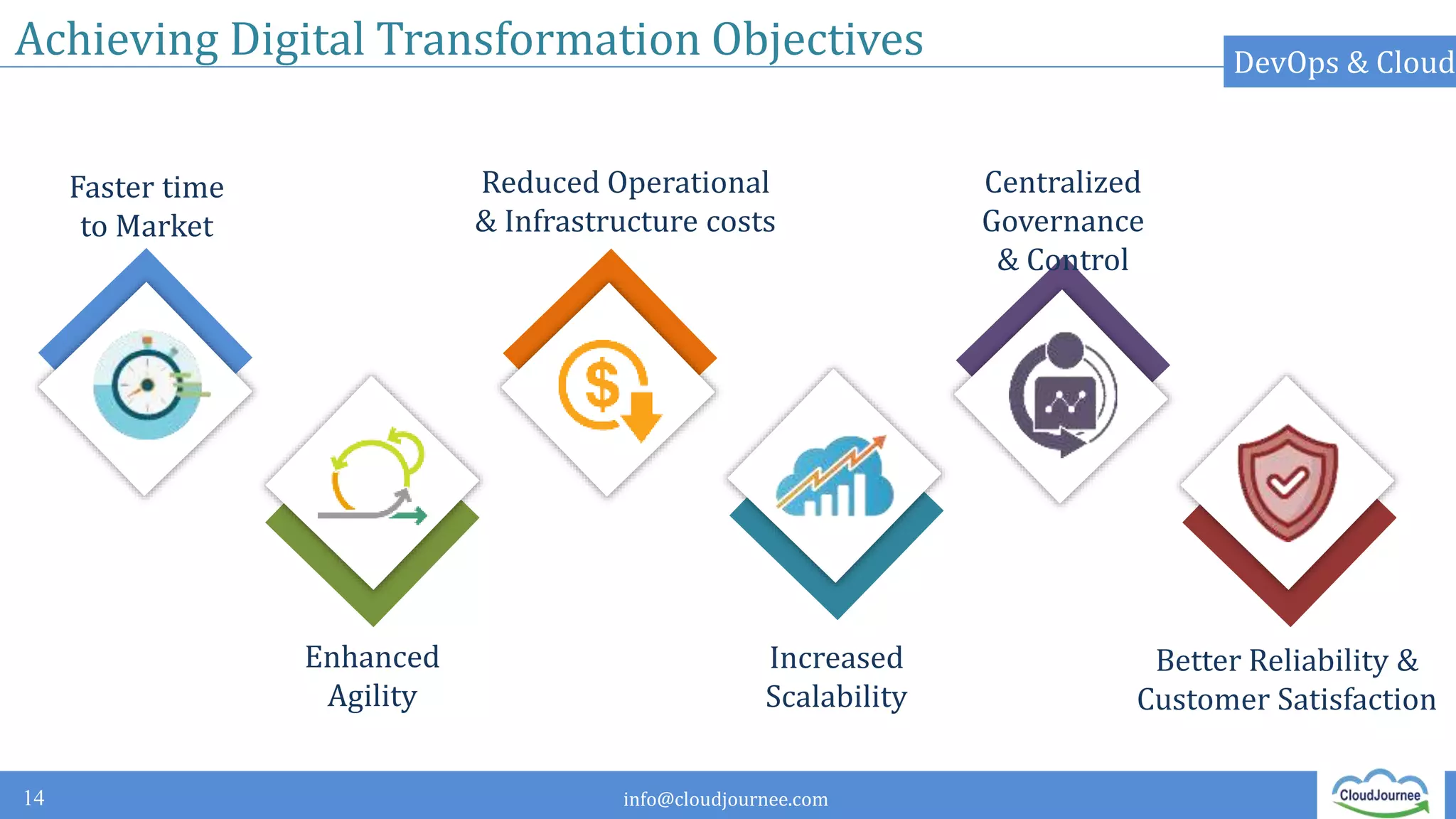 Achieving Digital Transformation Objectives

DevOps & Cloud

Faster time to Market

Reduced Operational & Infrastructure costs

Centralized Governance & Control

Enhanced Agility

Increased Scalability

Better Reliability & Customer Satisfaction

14

info@cloudjournee.com

CloudJournee